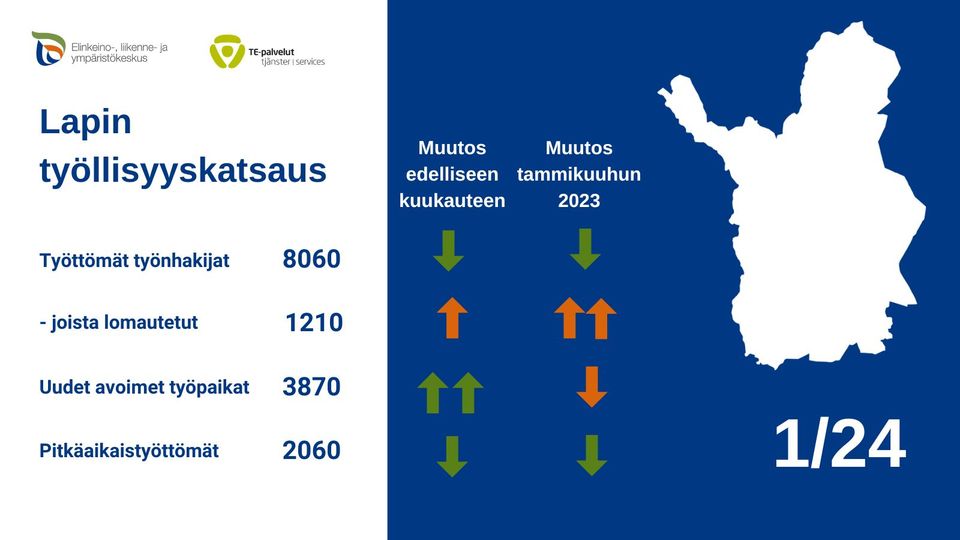 Elinkeino-, liikenne- ja ympäristökeskus

TE-palvelut tjänster | services

Lapin työllisyyskatsaus

Muutos edelliseen kuukauteen

Muutos tammikuuhun 2023

Työttömät työnhakijat 8060

- joista lomautetut 1210

Uudet avoimet työpaikat 3870

Pitkäaikaistyöttömät 2060

1/24